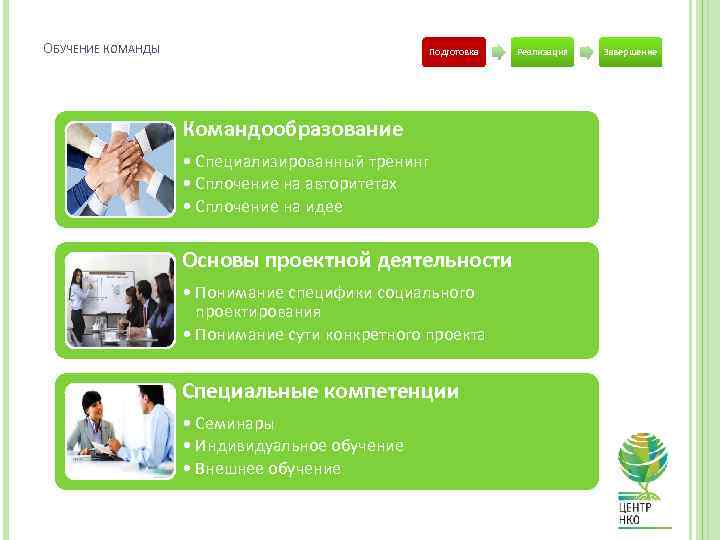 ОБУЧЕНИЕ КОМАНДЫ

Подготовка
Реализация
Завершение

Командообразование
• Специализированный тренинг
• Сплочение на авторитетах
• Сплочение на идее

Основы проектной деятельности
• Понимание специфики социального проектирования
• Понимание сути конкретного проекта

Специальные компетенции
• Семинары
• Индивидуальное обучение
• Внешнее обучение

ЦЕНТР НКО